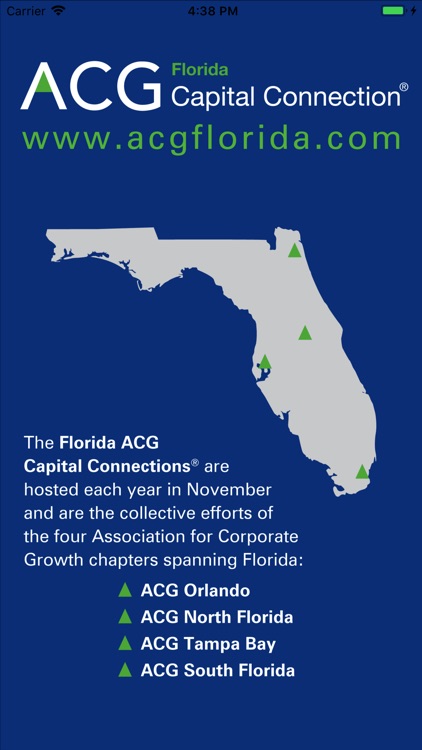 Carrier 4:38 PM

ACG Florida Capital Connection®

www.acgflorida.com

The Florida ACG Capital Connections® are hosted each year in November and are the collective efforts of the four Association for Corporate Growth chapters spanning Florida:

ACG Orlando
ACG North Florida
ACG Tampa Bay
ACG South Florida